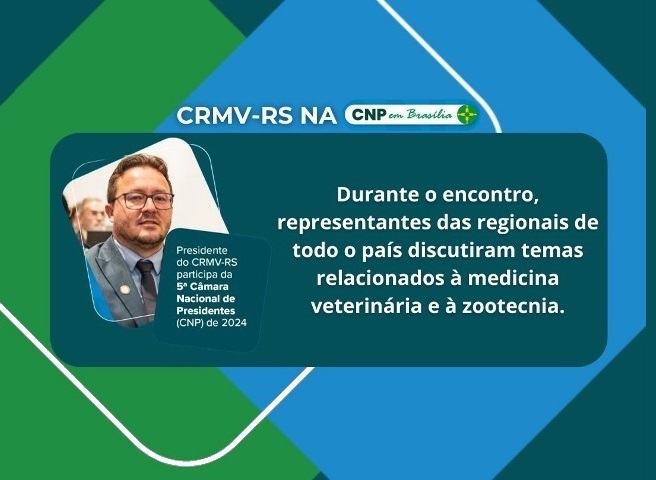 CRMV-RS NA CNP em Brasília

Presidente do CRMV-RS participa da 5ª Câmara Nacional de Presidentes (CNP) de 2024

Durante o encontro, representantes das regionais de todo o país discutiram temas relacionados à medicina veterinária e à zootecnia.